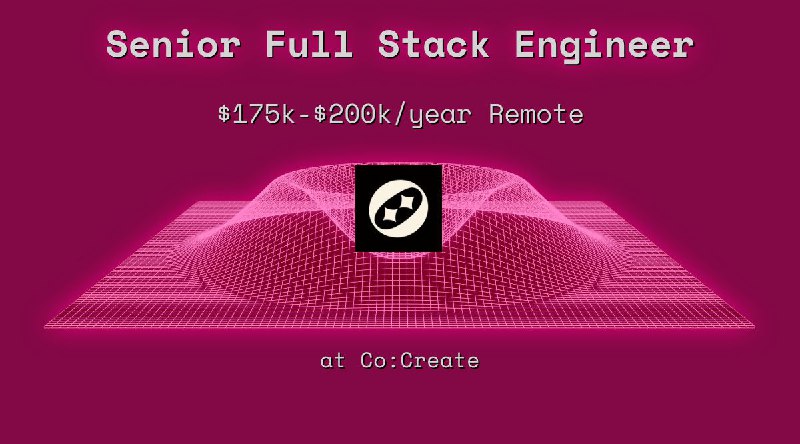 Senior Full Stack Engineer

\$175k-\$200k/year Remote

at Co:Create